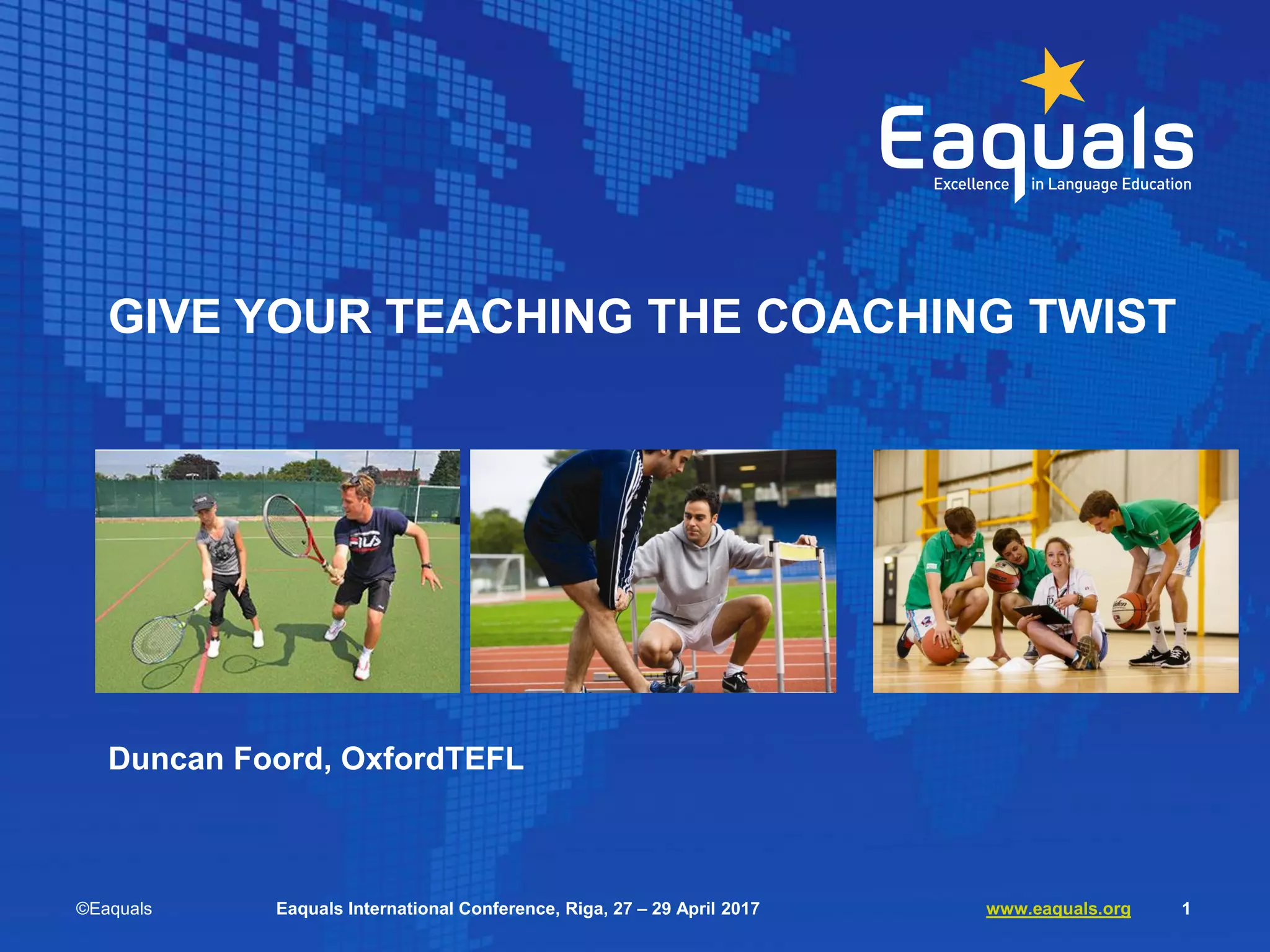 Eaquals
Excellence in Language Education

GIVE YOUR TEACHING THE COACHING TWIST

FILA

Duncan Foord, OxfordTEFL

©Eaquals Eaquals International Conference, Riga, 27 – 29 April 2017 www.eaquals.org 1